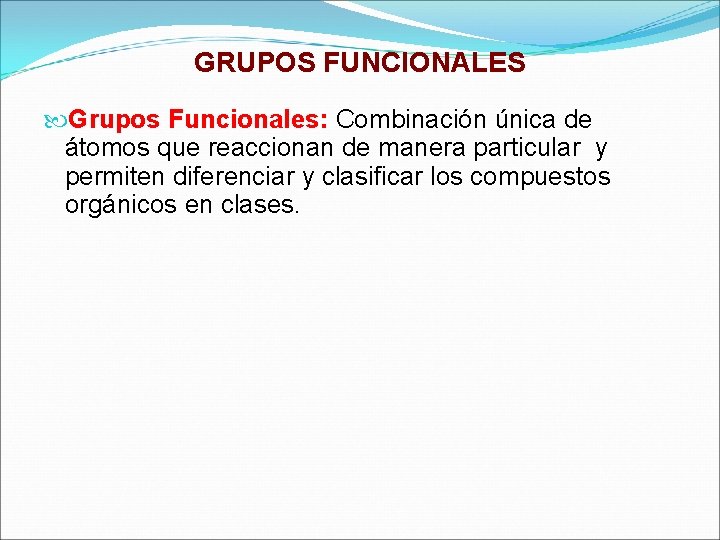 GRUPOS FUNCIONALES

Grupos Funcionales: Combinación única de átomos que reaccionan de manera particular y permiten diferenciar y clasificar los compuestos orgánicos en clases.